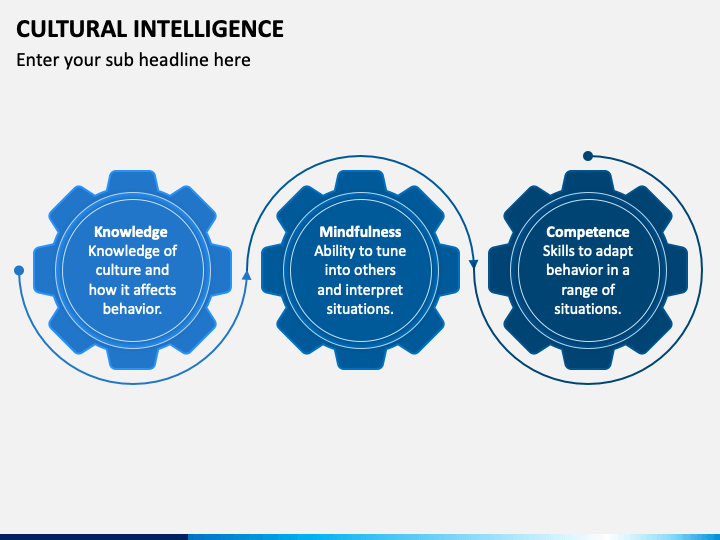 CULTURAL INTELLIGENCE

Enter your sub headline here

Knowledge
Knowledge of culture and how it affects behavior.

Mindfulness
Ability to tune into others and interpret situations.

Competence
Skills to adapt behavior in a range of situations.